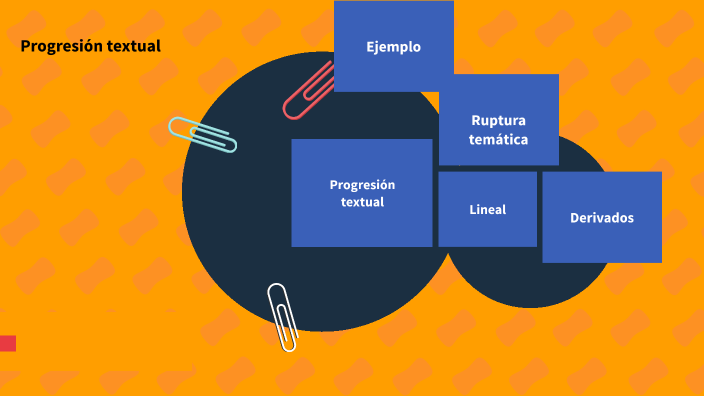 Progresión textual

Ejemplo

Ruptura temática

Progresión textual

Lineal

Derivados